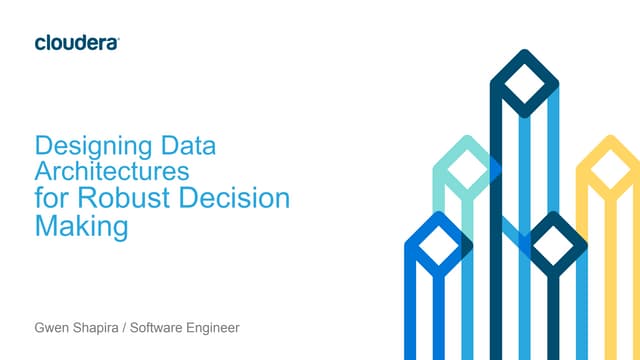 cloudera

Designing Data Architectures for Robust Decision Making

Gwen Shapira / Software Engineer